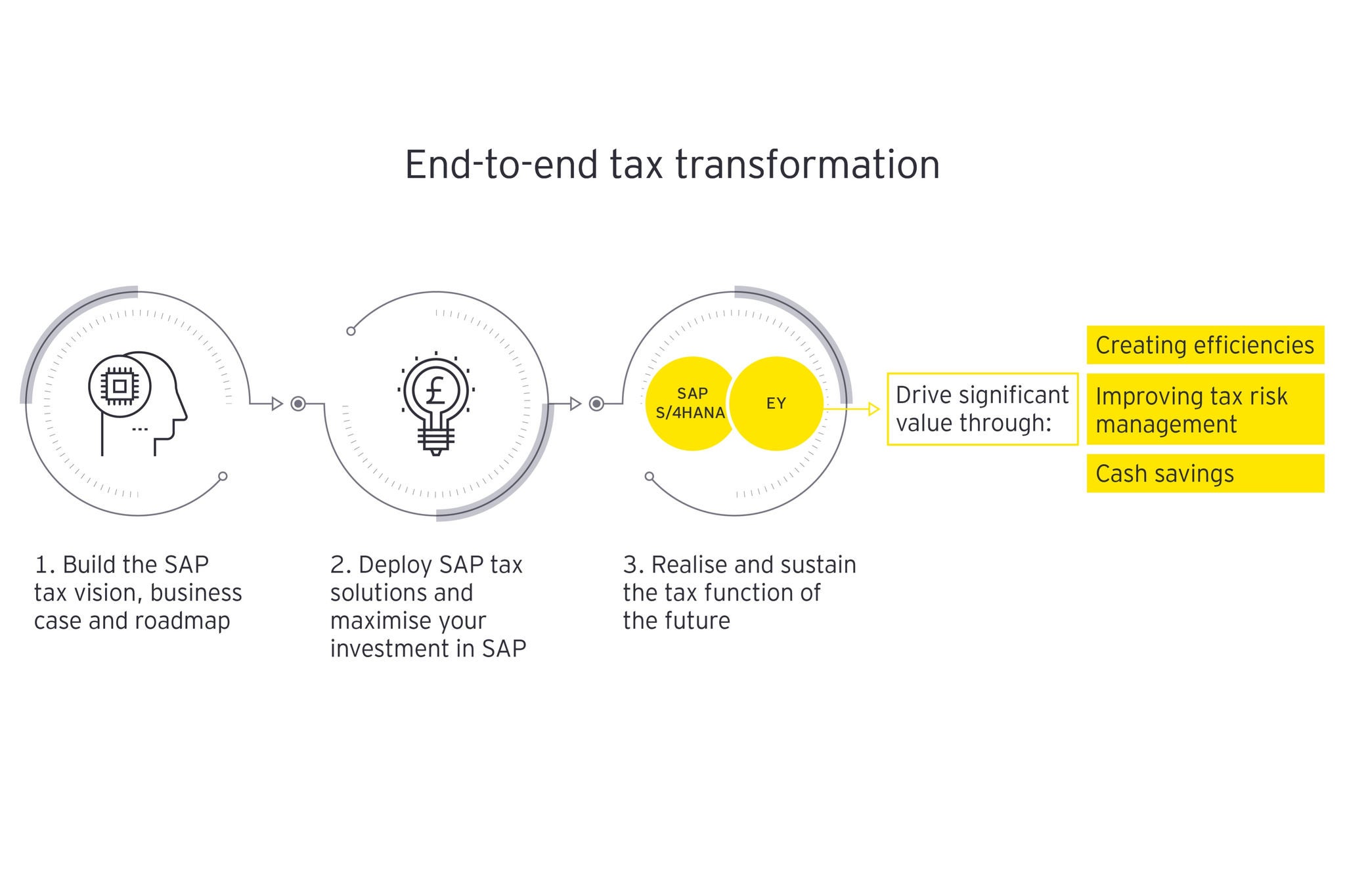 End-to-end tax transformation

£

SAP S/4HANA

EY

Drive significant value through:

Creating efficiencies

Improving tax risk management

Cash savings

1. Build the SAP tax vision, business case and roadmap

2. Deploy SAP tax solutions and maximise your investment in SAP

3. Realise and sustain the tax function of the future